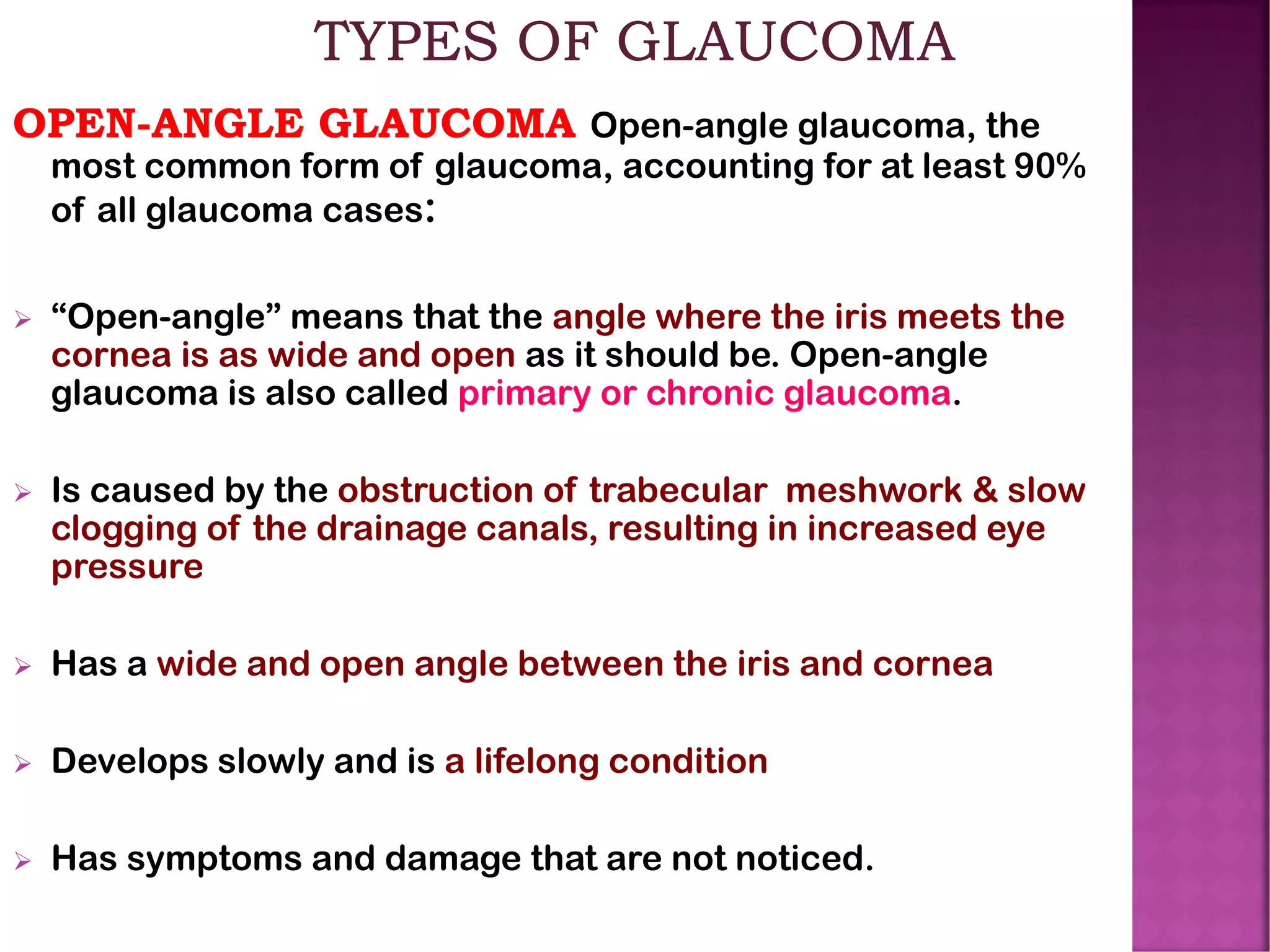 TYPES OF GLAUCOMA

OPEN-ANGLE GLAUCOMA Open-angle glaucoma, the most common form of glaucoma, accounting for at least 90% of all glaucoma cases:

➢ “Open-angle” means that the angle where the iris meets the cornea is as wide and open as it should be. Open-angle glaucoma is also called primary or chronic glaucoma.

➢ Is caused by the obstruction of trabecular meshwork & slow clogging of the drainage canals, resulting in increased eye pressure

➢ Has a wide and open angle between the iris and cornea

➢ Develops slowly and is a lifelong condition

➢ Has symptoms and damage that are not noticed.